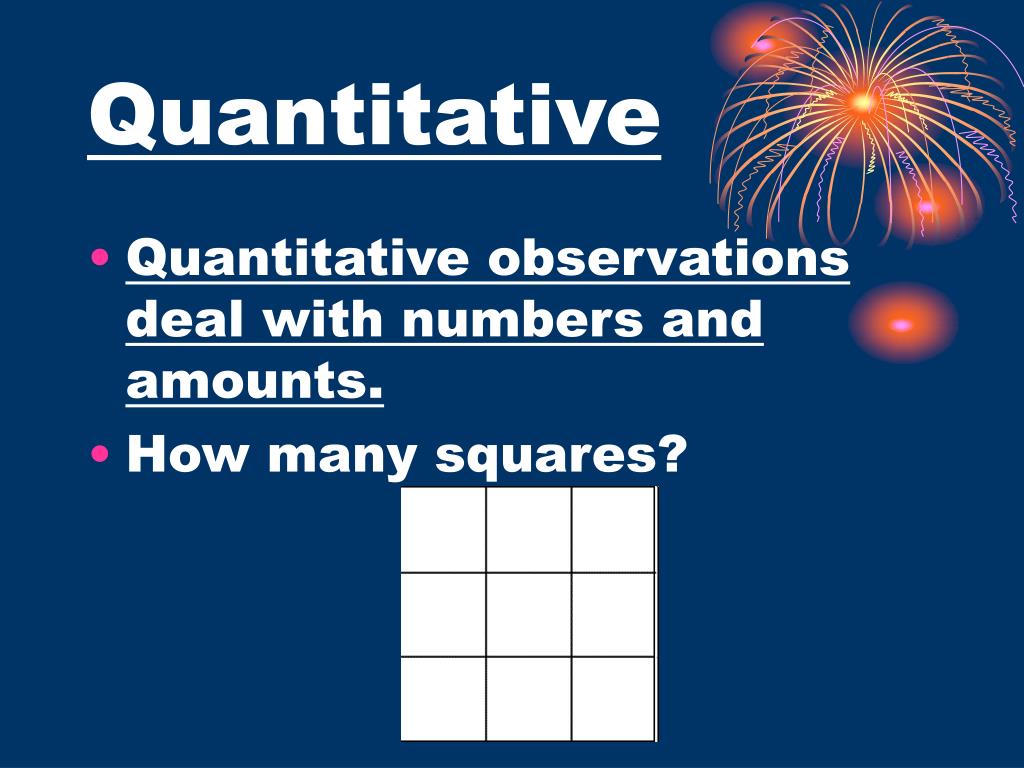 Quantitative

• Quantitative observations deal with numbers and amounts.
• How many squares?